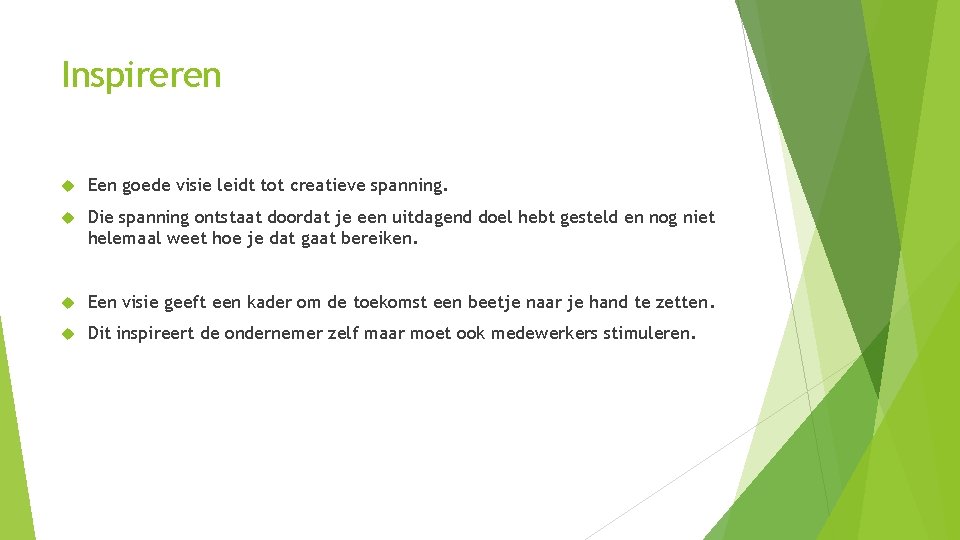 Inspireren

Een goede visie leidt tot creatieve spanning.

Die spanning ontstaat doordat je een uitdagend doel hebt gesteld en nog niet helemaal weet hoe je dat gaat bereiken.

Een visie geeft een kader om de toekomst een beetje naar je hand te zetten.

Dit inspireert de ondernemer zelf maar moet ook medewerkers stimuleren.